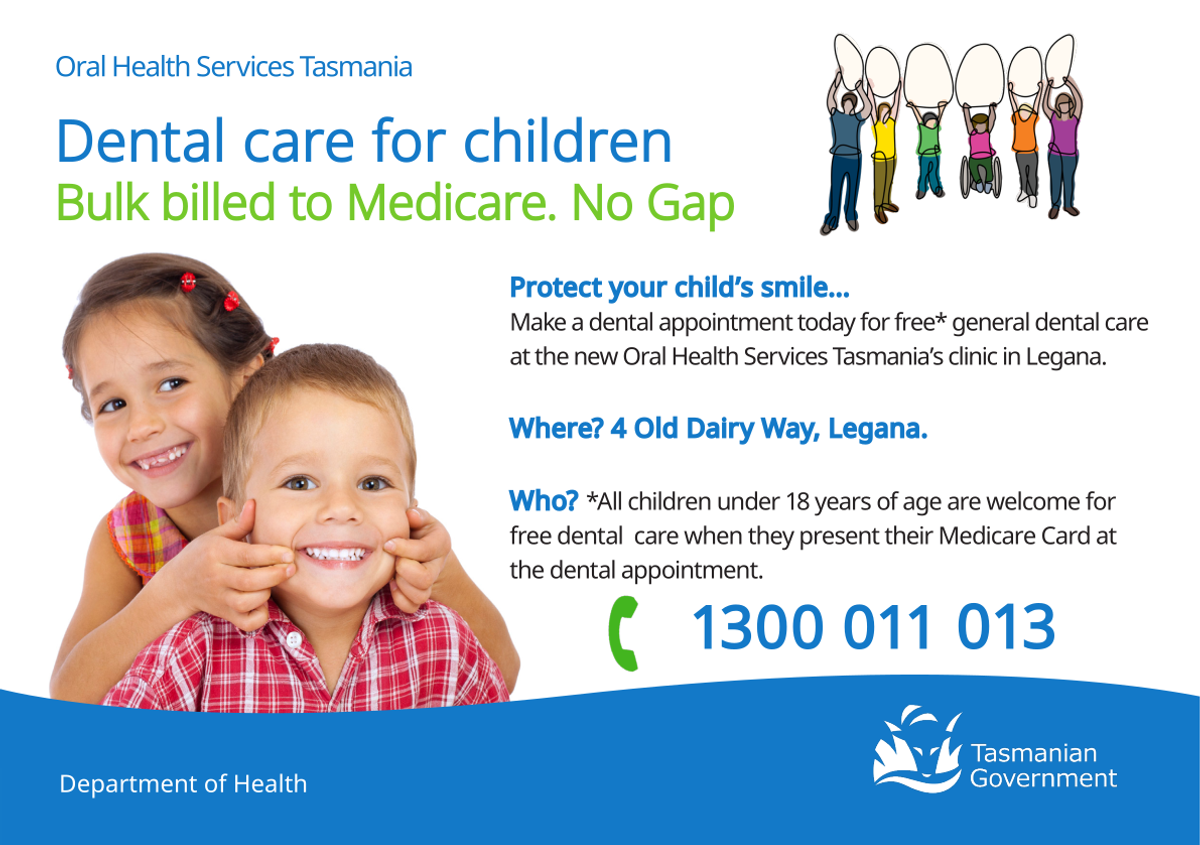 Oral Health Services Tasmania

Dental care for children
Bulk billed to Medicare. No Gap

Protect your child's smile...
Make a dental appointment today for free* general dental care at the new Oral Health Services Tasmania's clinic in Legana.

Where? 4 Old Dairy Way, Legana.

Who? *All children under 18 years of age are welcome for free dental care when they present their Medicare Card at the dental appointment.

1300 011 013

Department of Health

Tasmanian Government